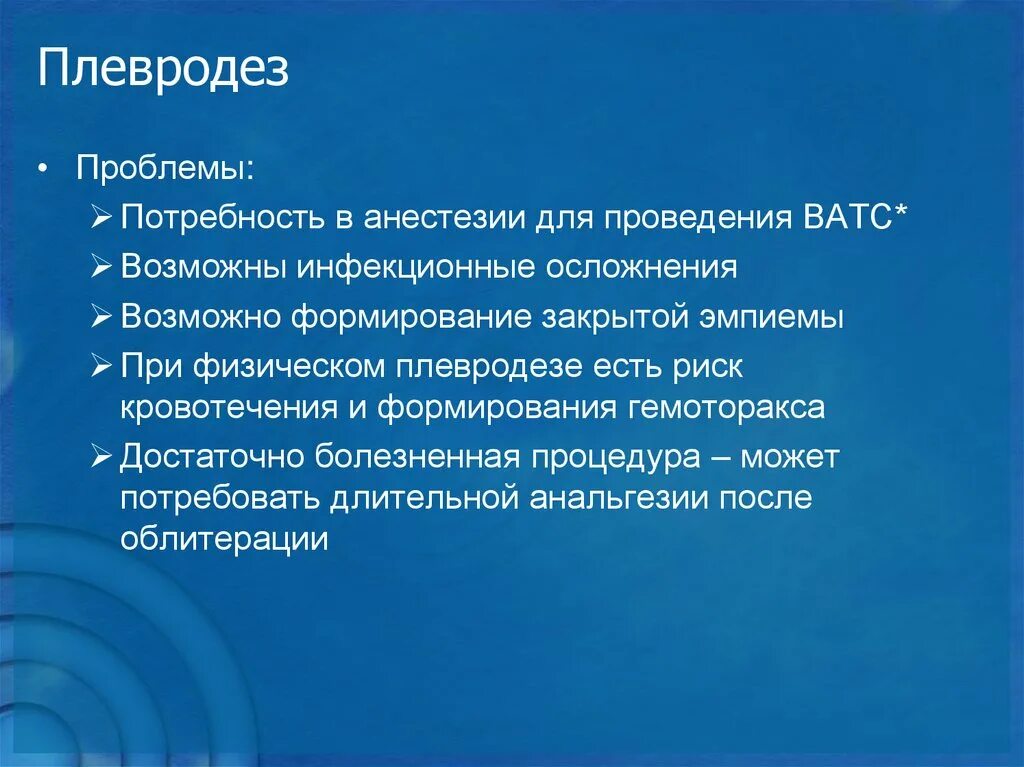 Плевродез

• Проблемы:
➢ Потребность в анестезии для проведения ВАТС*
➢ Возможны инфекционные осложнения
➢ Возможно формирование закрытой эмпиемы
➢ При физическом плевродезе есть риск кровотечения и формирования гемоторакса
➢ Достаточно болезненная процедура – может потребовать длительной анальгезии после облитерации